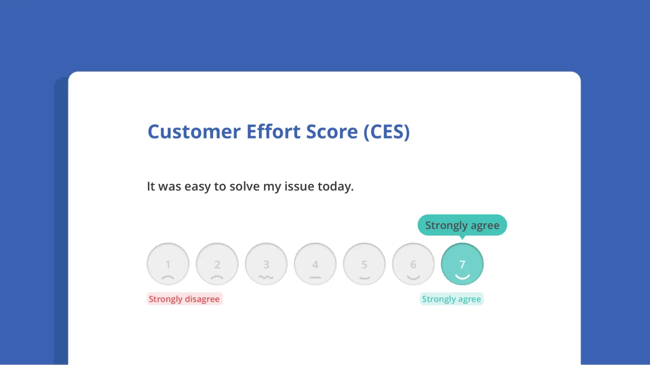 Customer Effort Score (CES)

It was easy to solve my issue today.

Strongly agree

1 2 3 4 5 6 7

Strongly disagree

Strongly agree